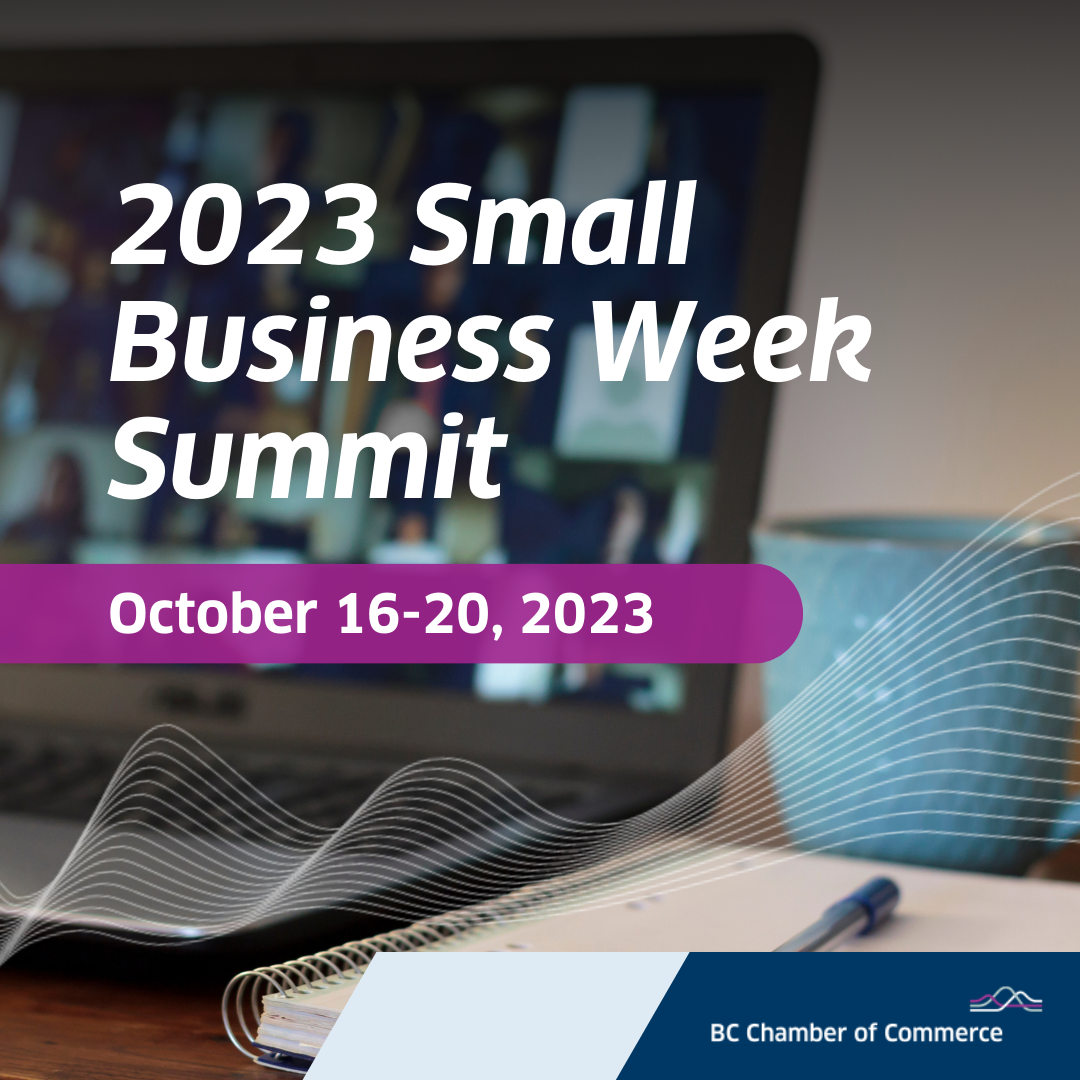 2023 Small Business Week Summit

October 16-20, 2023

BC Chamber of Commerce